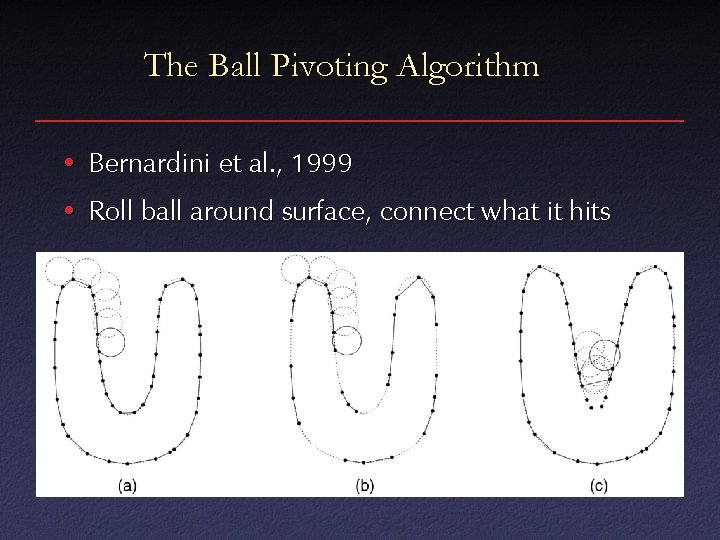 The Ball Pivoting Algorithm

• Bernardini et al., 1999
• Roll ball around surface, connect what it hits

(a)

(b)

(c)